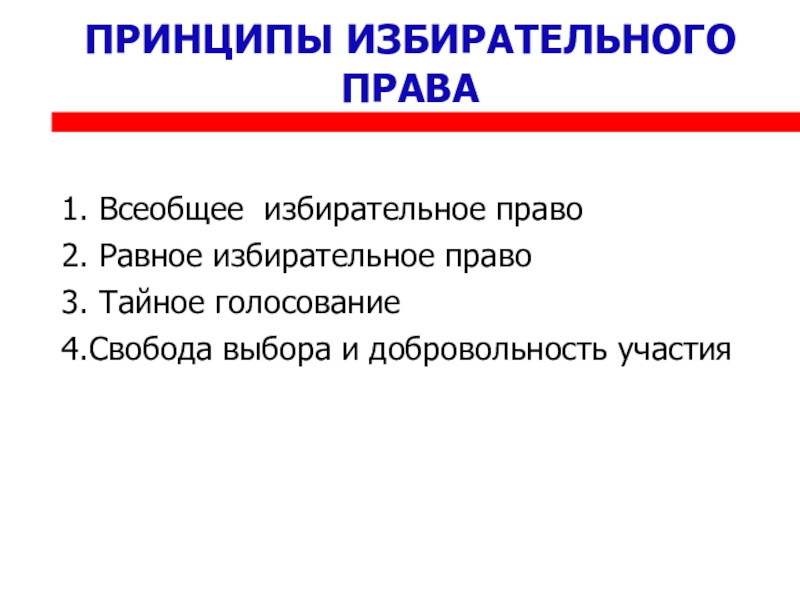 ПРИНЦИПЫ ИЗБИРАТЕЛЬНОГО ПРАВА

1. Всеобщее избирательное право
2. Равное избирательное право
3. Тайное голосование
4.Свобода выбора и добровольность участия